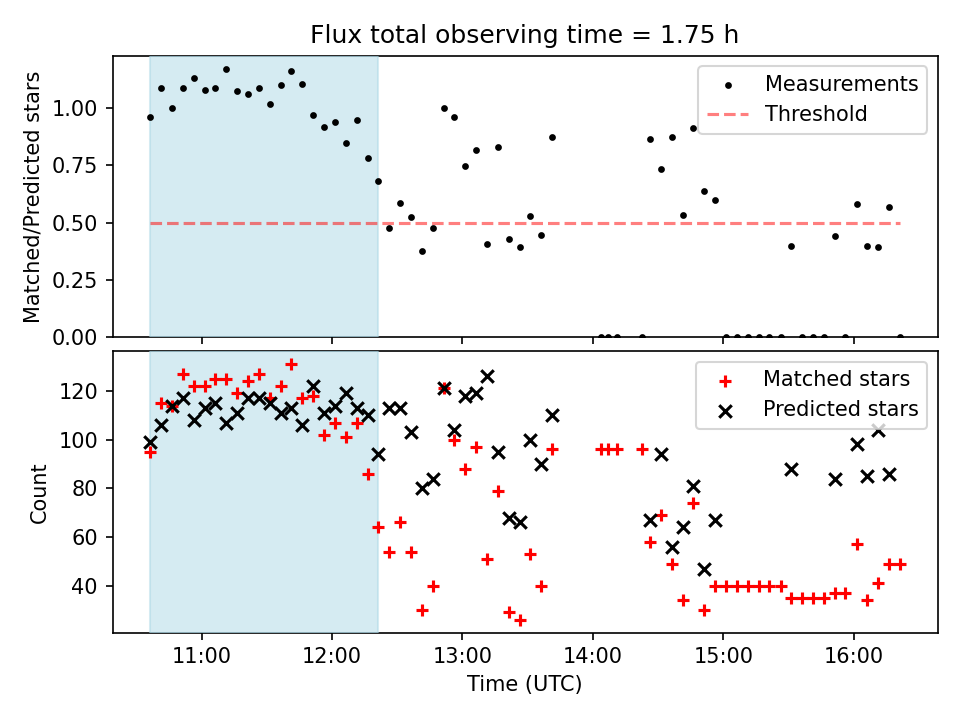 Flux total observing time = 1.75 h

Matched/Predicted stars

1.00
0.75
0.50
0.25
0.00

Measurements
Threshold

Count

120
100
80
60
40

Matched stars
Predicted stars

11:00
12:00
13:00
14:00
15:00
16:00

Time (UTC)